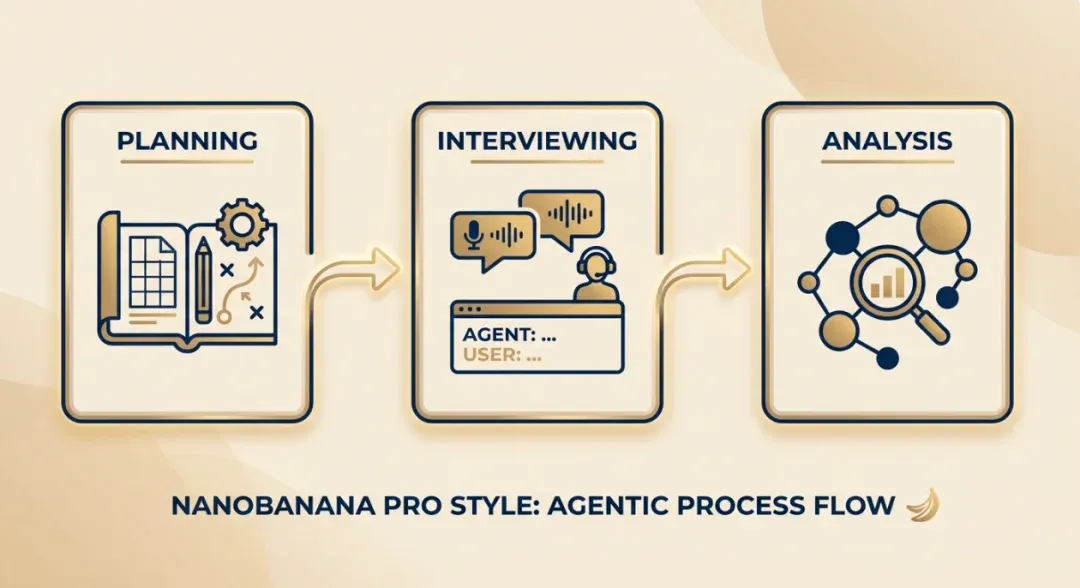 PLANNING

INTERVIEWING

AGENT: ...
USER: ...

ANALYSIS

NANOBANANA PRO STYLE: AGENTIC PROCESS FLOW